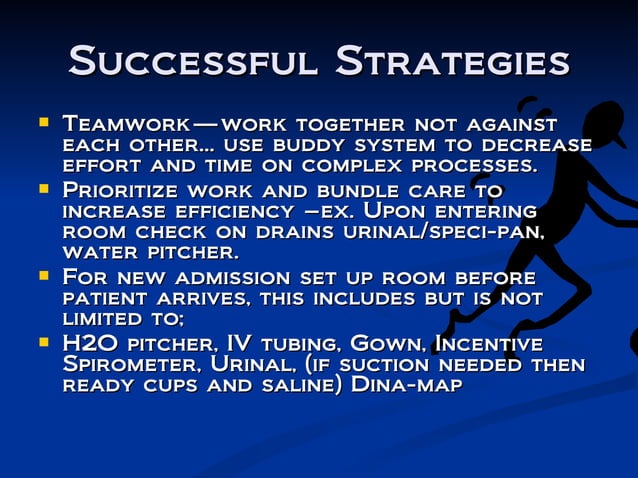 Successful Strategies

- Teamwork—work together not against each other… use buddy system to decrease effort and time on complex processes.
- Prioritize work and bundle care to increase efficiency –ex. Upon entering room check on drains urinal/speci-pan, water pitcher.
- For new admission set up room before patient arrives, this includes but is not limited to;
- H2O pitcher, IV tubing, Gown, Incentive Spirometer, Urinal, (if suction needed then ready cups and saline) Dina-map